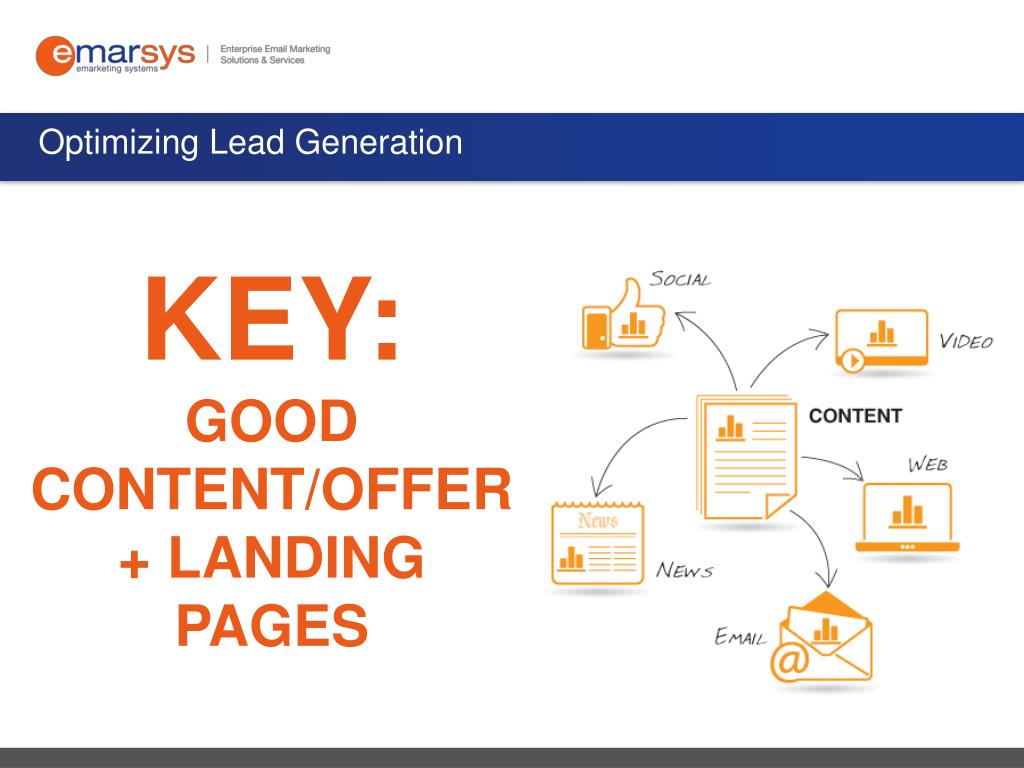 emarsys
emarketing systems

Enterprise Email Marketing Solutions & Services

Optimizing Lead Generation

KEY:
GOOD CONTENT/OFFER + LANDING PAGES

SOCIAL

VIDEO

CONTENT

WEB

News

NEWS

EMAIL

@